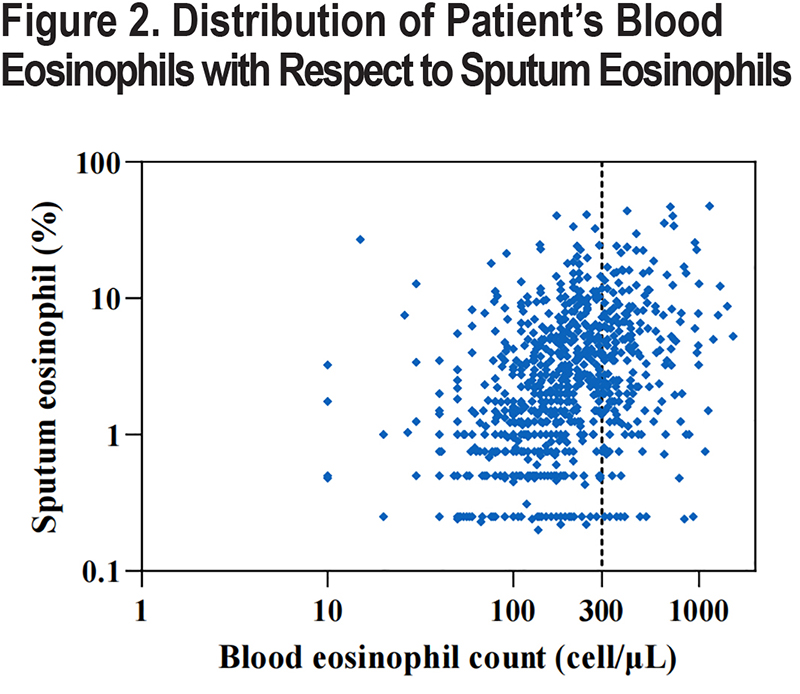 Figure 2. Distribution of Patient's Blood Eosinophils with Respect to Sputum Eosinophils

Sputum eosinophil (%)

100
10
1
0.1

1
10
100
300
1000

Blood eosinophil count (cell/µL)